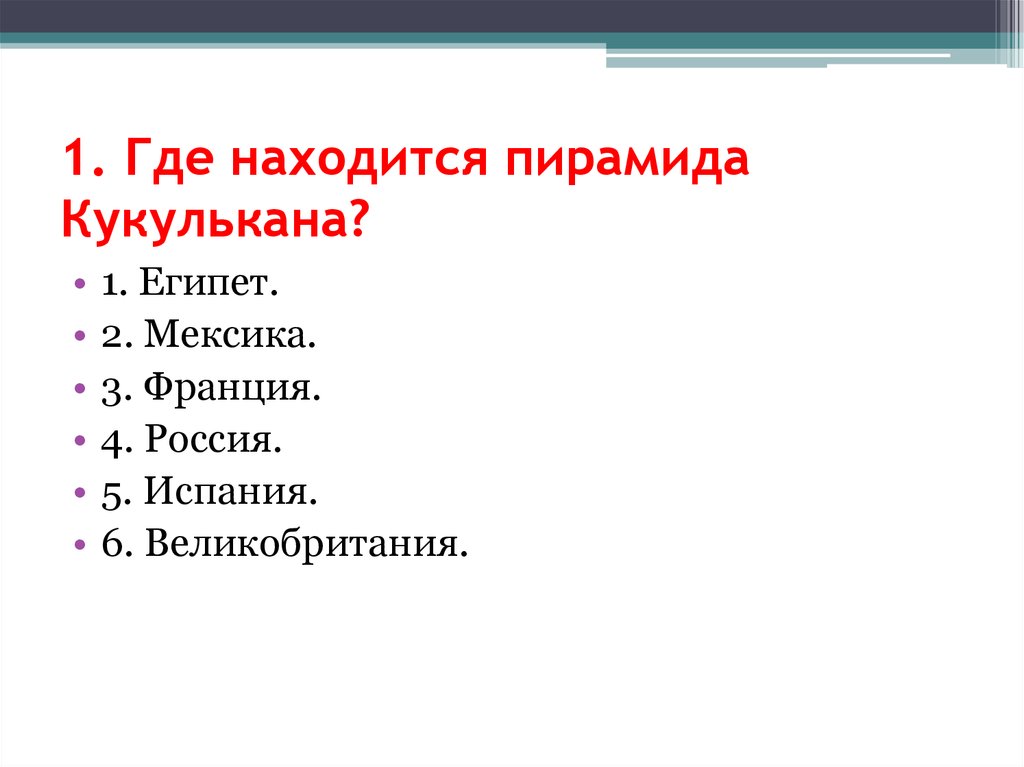 1. Где находится пирамида Кукулькана?

• 1. Египет.
• 2. Мексика.
• 3. Франция.
• 4. Россия.
• 5. Испания.
• 6. Великобритания.